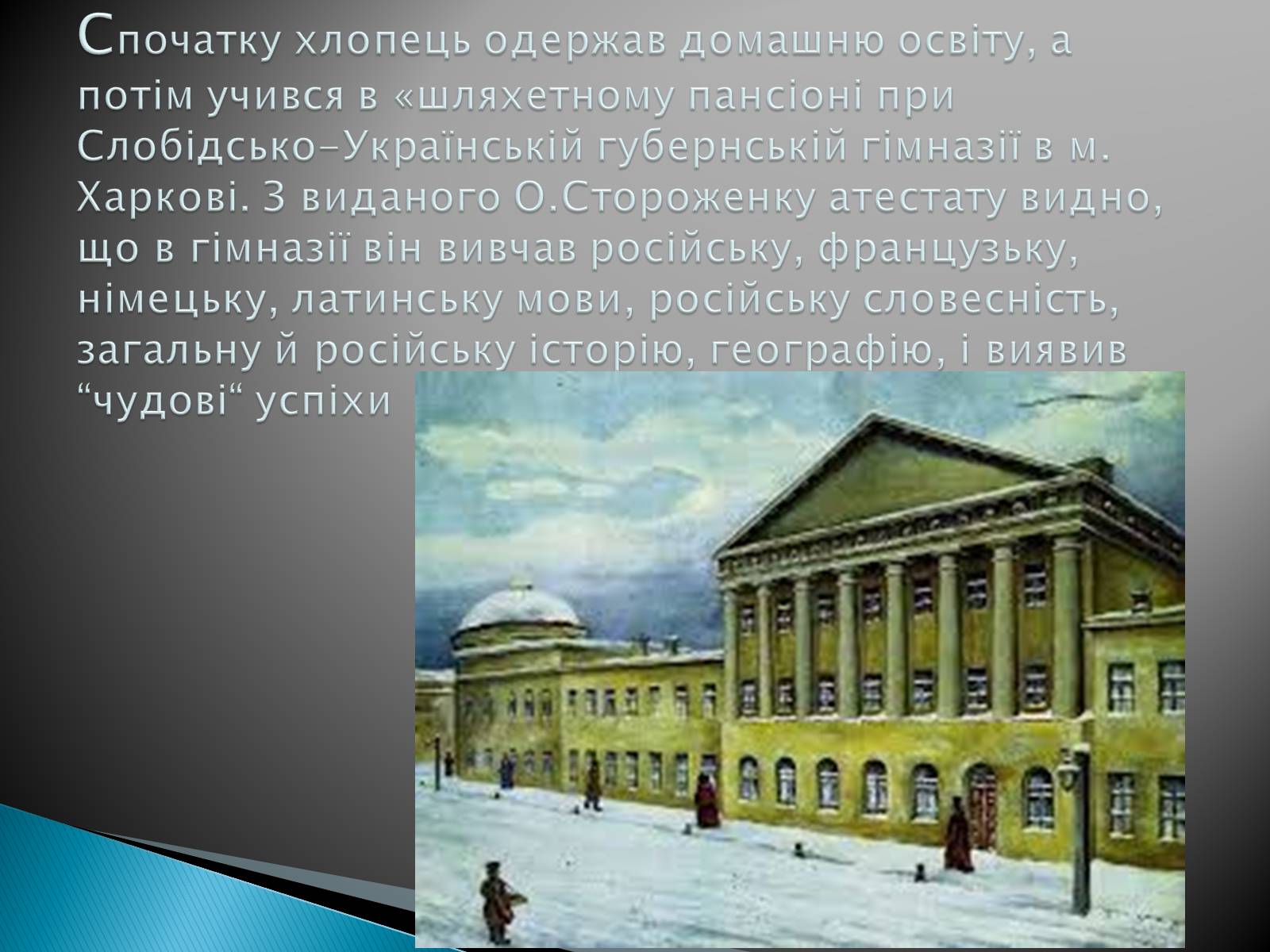 Спочатку хлопець одержав домашню освіту, а потім учився в «шляхетному пансіоні при Слобідсько-Українській губернській гімназії в м. Харкові. З виданого О.Стороженку атестату видно, що в гімназії він вивчав російську, французьку, німецьку, латинську мови, російську словесність, загальну й російську історію, географію, і виявив “чудові“ успіхи